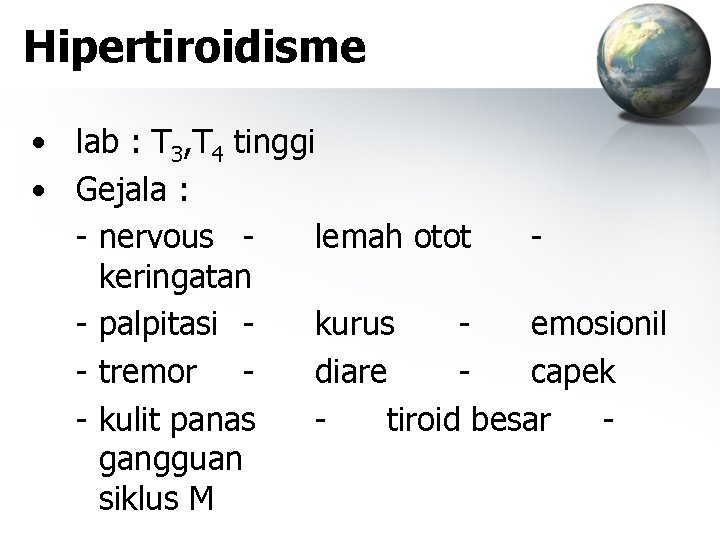 Hipertiroidisme

• lab : $T_3$,$T_4$ tinggi
• Gejala :
- nervous - lemah otot - keringatan
- palpitasi - kurus - emosionil
- tremor - diare - capek
- kulit panas - tiroid besar - gangguan siklus M